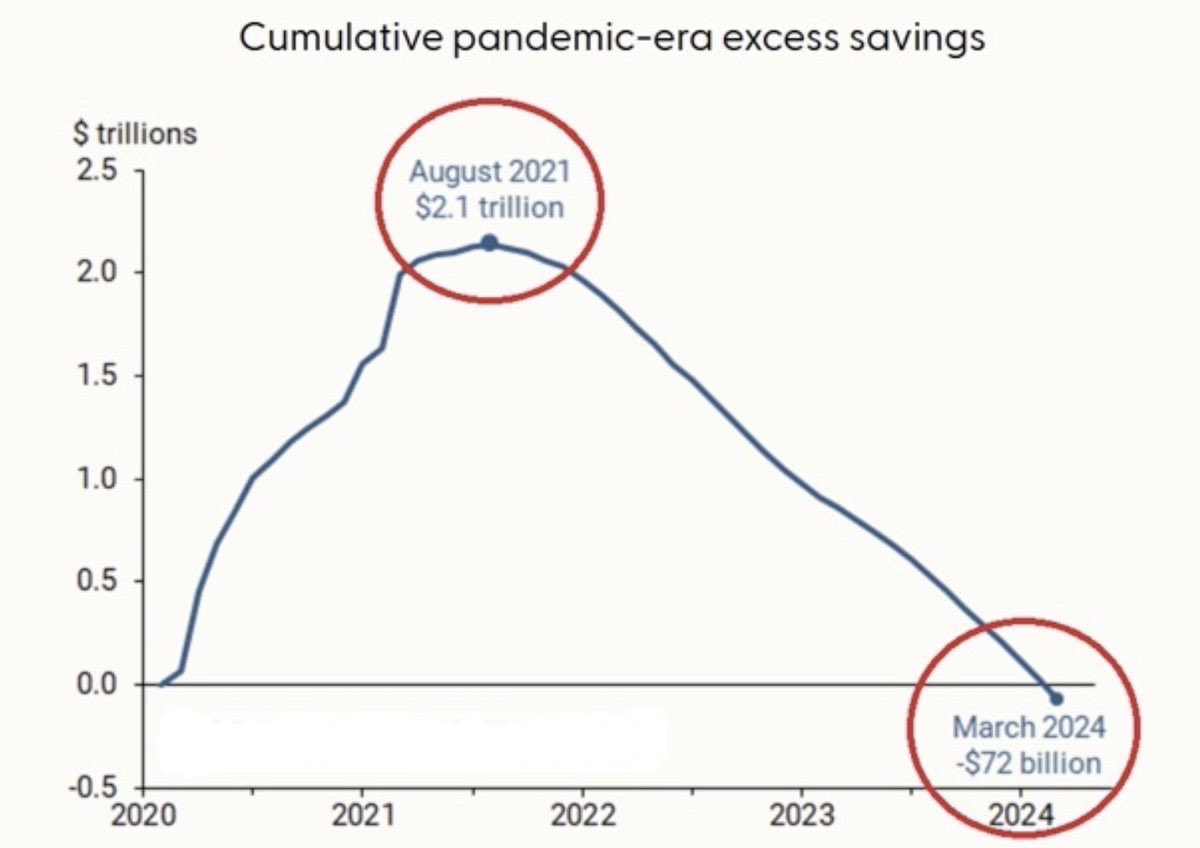 Cumulative pandemic-era excess savings

$ trillions

2.5
2.0
1.5
1.0
0.5
0.0
-0.5

August 2021
$2.1 trillion

March 2024
-$72 billion

2020
2021
2022
2023
2024